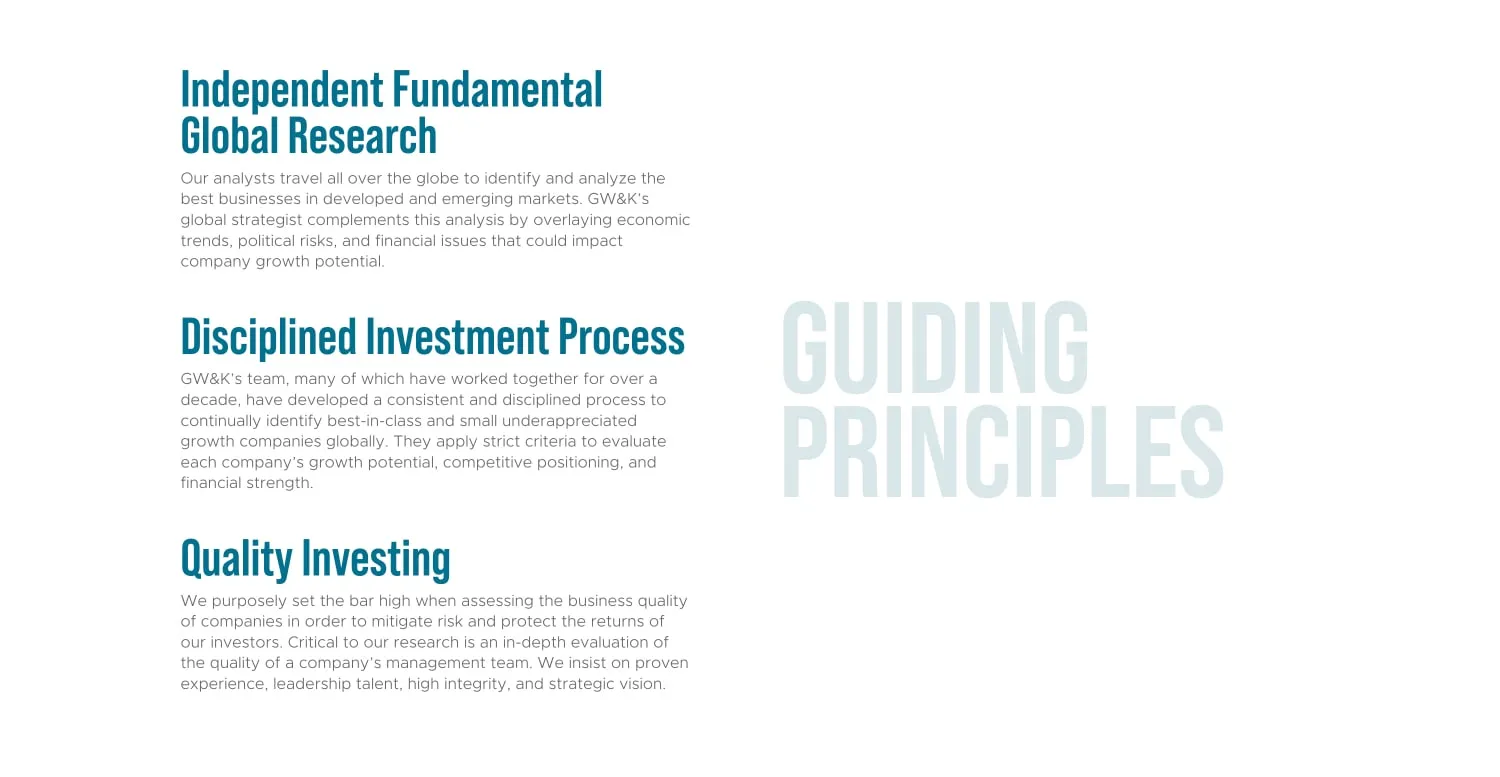 Independent Fundamental Global Research

Our analysts travel all over the globe to identify and analyze the best businesses in developed and emerging markets. GW&K's global strategist complements this analysis by overlaying economic trends, political risks, and financial issues that could impact company growth potential.

Disciplined Investment Process

GW&K's team, many of which have worked together for over a decade, have developed a consistent and disciplined process to continually identify best-in-class and small underappreciated growth companies globally. They apply strict criteria to evaluate each company's growth potential, competitive positioning, and financial strength.

Quality Investing

We purposely set the bar high when assessing the business quality of companies in order to mitigate risk and protect the returns of our investors. Critical to our research is an in-depth evaluation of the quality of a company's management team. We insist on proven experience, leadership talent, high integrity, and strategic vision.

GUIDING PRINCIPLES